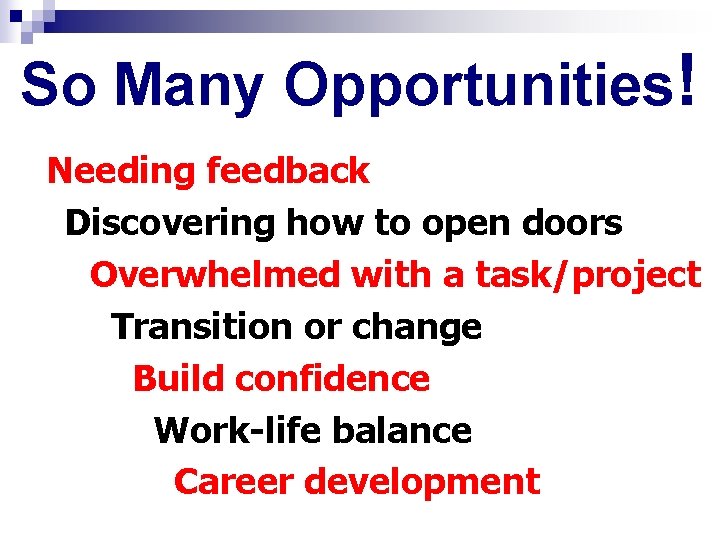 So Many Opportunities!

Needing feedback

Discovering how to open doors

Overwhelmed with a task/project

Transition or change

Build confidence

Work-life balance

Career development